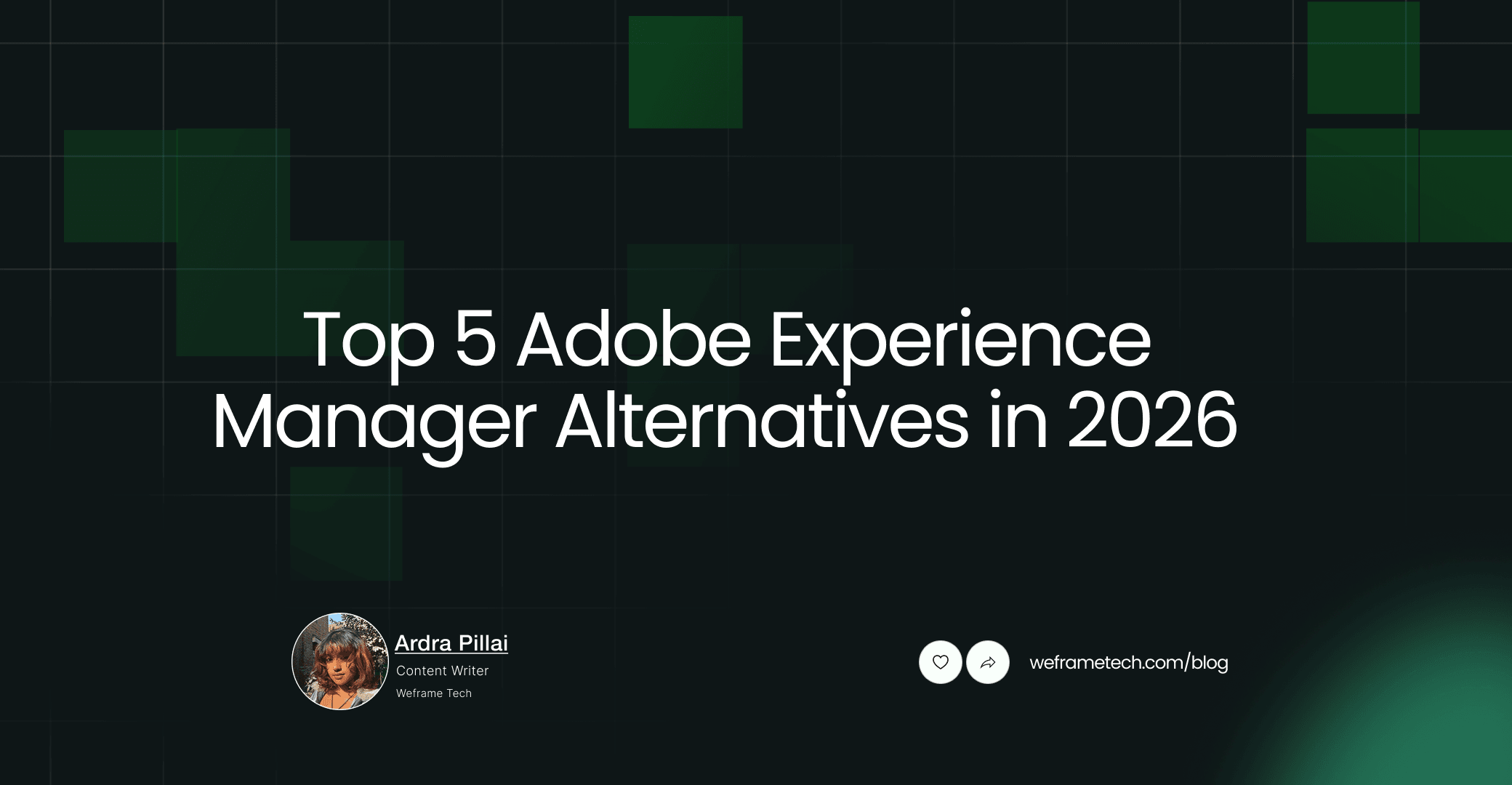 Top 5 Adobe Experience Manager Alternatives in 2026

Ardra Pillai
Content Writer
Weframe Tech

weframetech.com/blog